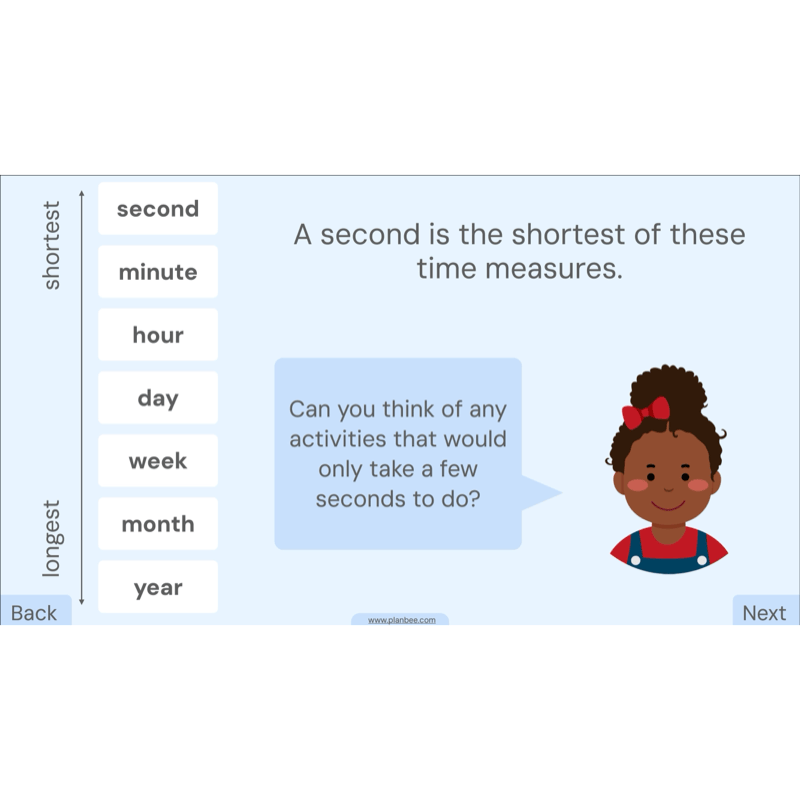 shortest

longest

second

minute

hour

day

week

month

year

A second is the shortest of these time measures.

Can you think of any activities that would only take a few seconds to do?

Back

www.planbee.com

Next